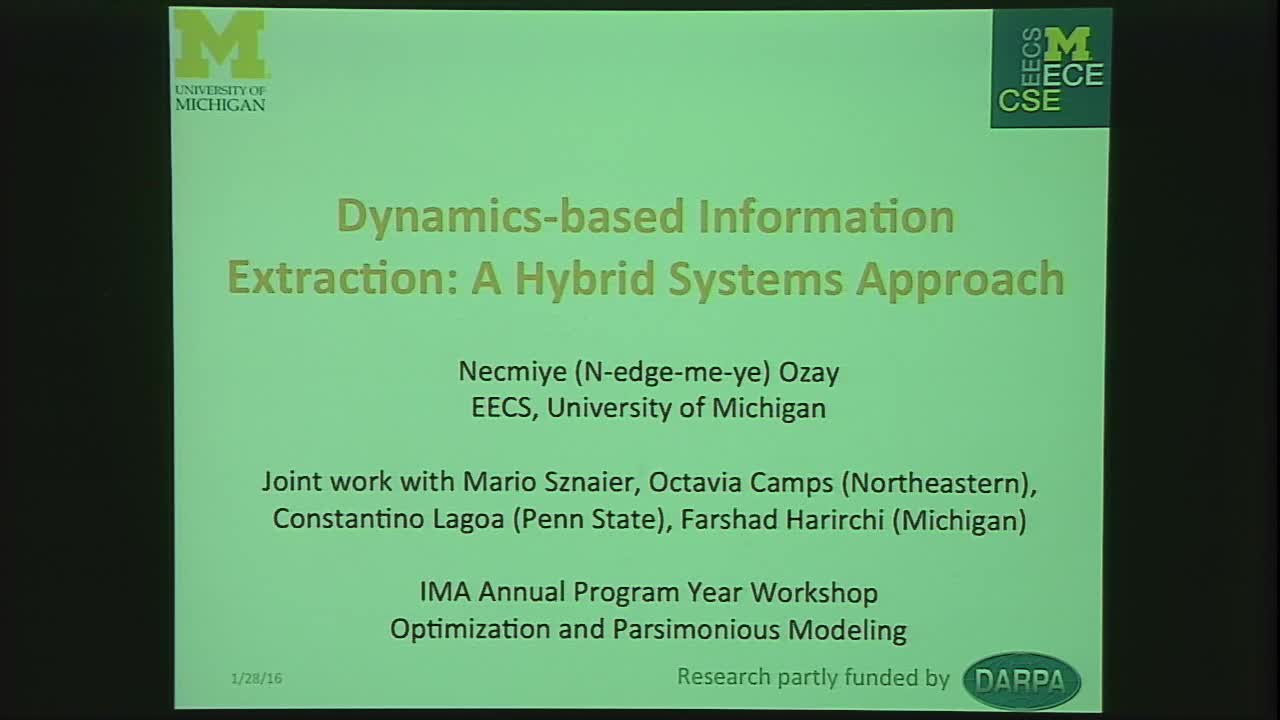 M
UNIVERSITY OF
MICHIGAN

EECS M
ECE
CSE

Dynamics-based Information Extraction: A Hybrid Systems Approach

Necmiye (N-edge-me-ye) Ozay
EECS, University of Michigan

Joint work with Mario Sznaier, Octavia Camps (Northeastern), Constantino Lagoa (Penn State), Farshad Harirchi (Michigan)

IMA Annual Program Year Workshop
Optimization and Parsimonious Modeling

1/28/16

Research partly funded by DARPA